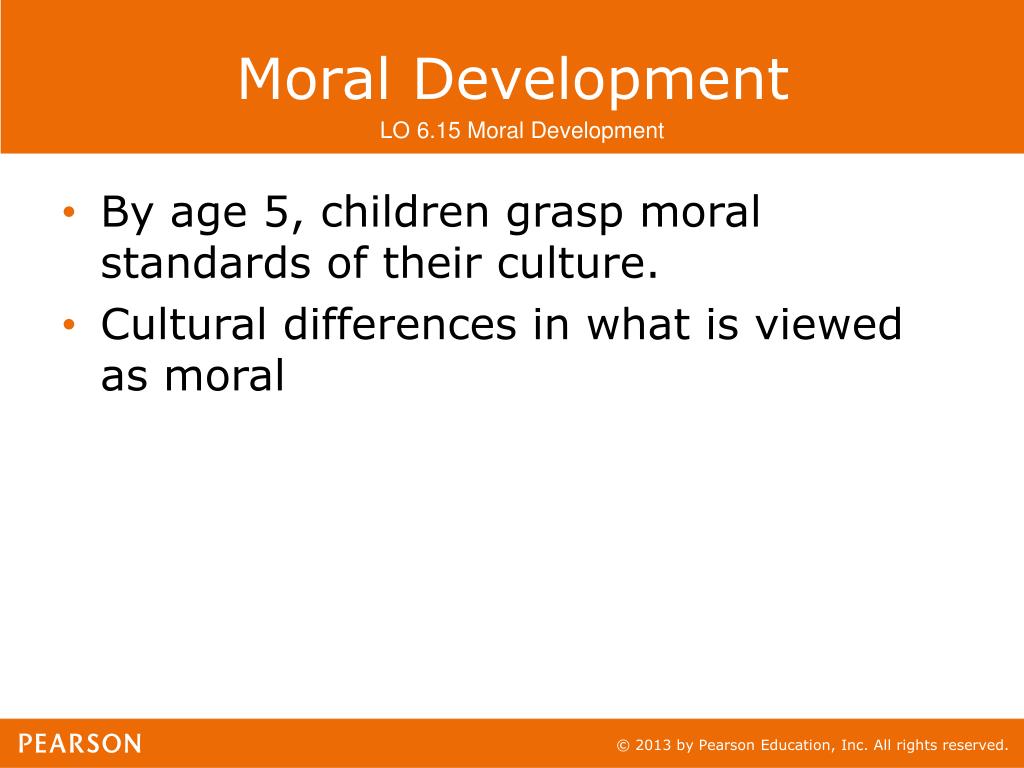 Moral Development
LO 6.15 Moral Development

• By age 5, children grasp moral standards of their culture.
• Cultural differences in what is viewed as moral

PEARSON

© 2013 by Pearson Education, Inc. All rights reserved.